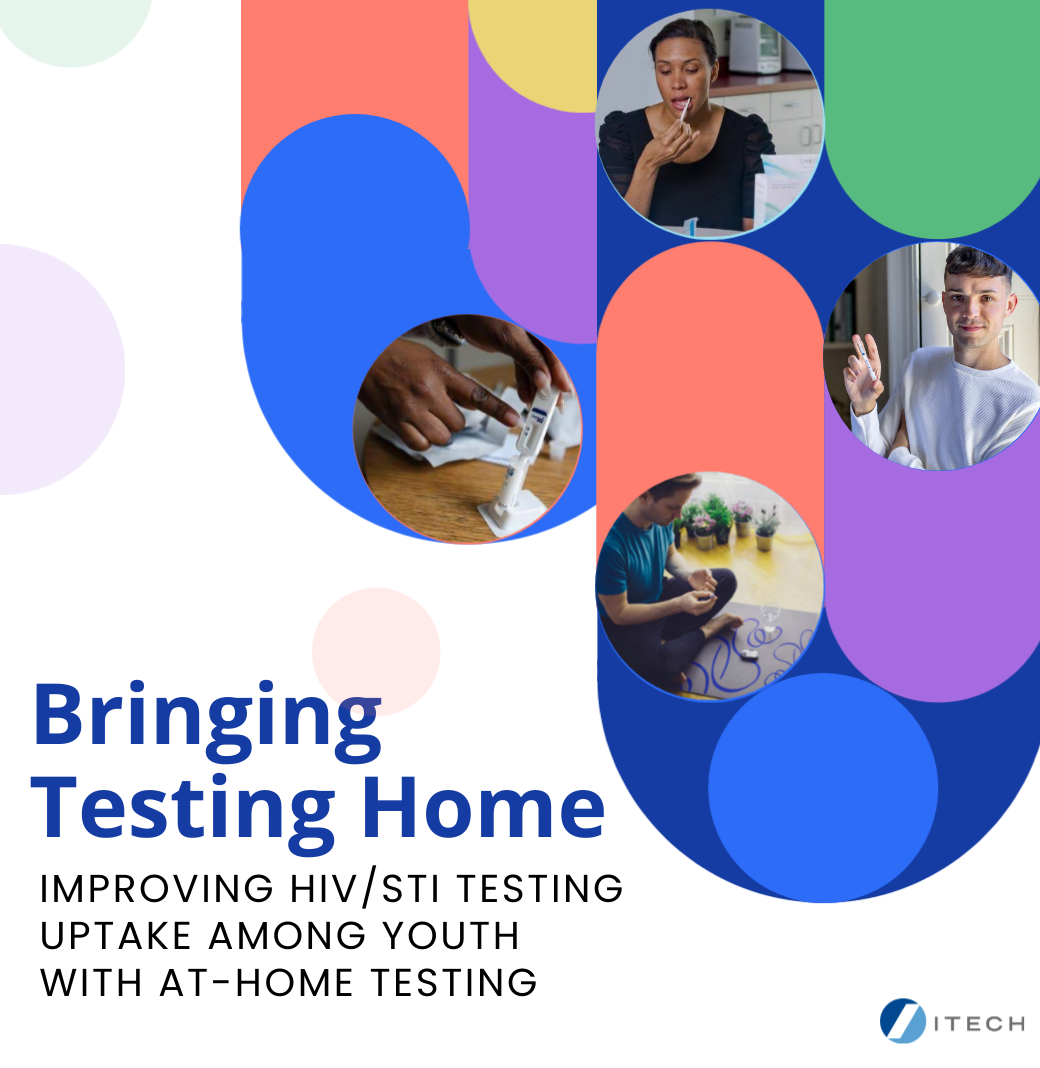 Bringing Testing Home

IMPROVING HIV/STI TESTING UPTAKE AMONG YOUTH WITH AT-HOME TESTING

ITECH